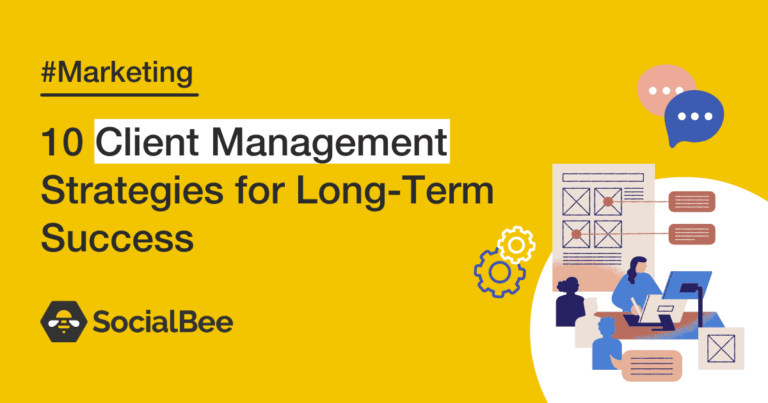 #Marketing

10 Client Management Strategies for Long-Term Success

SocialBee